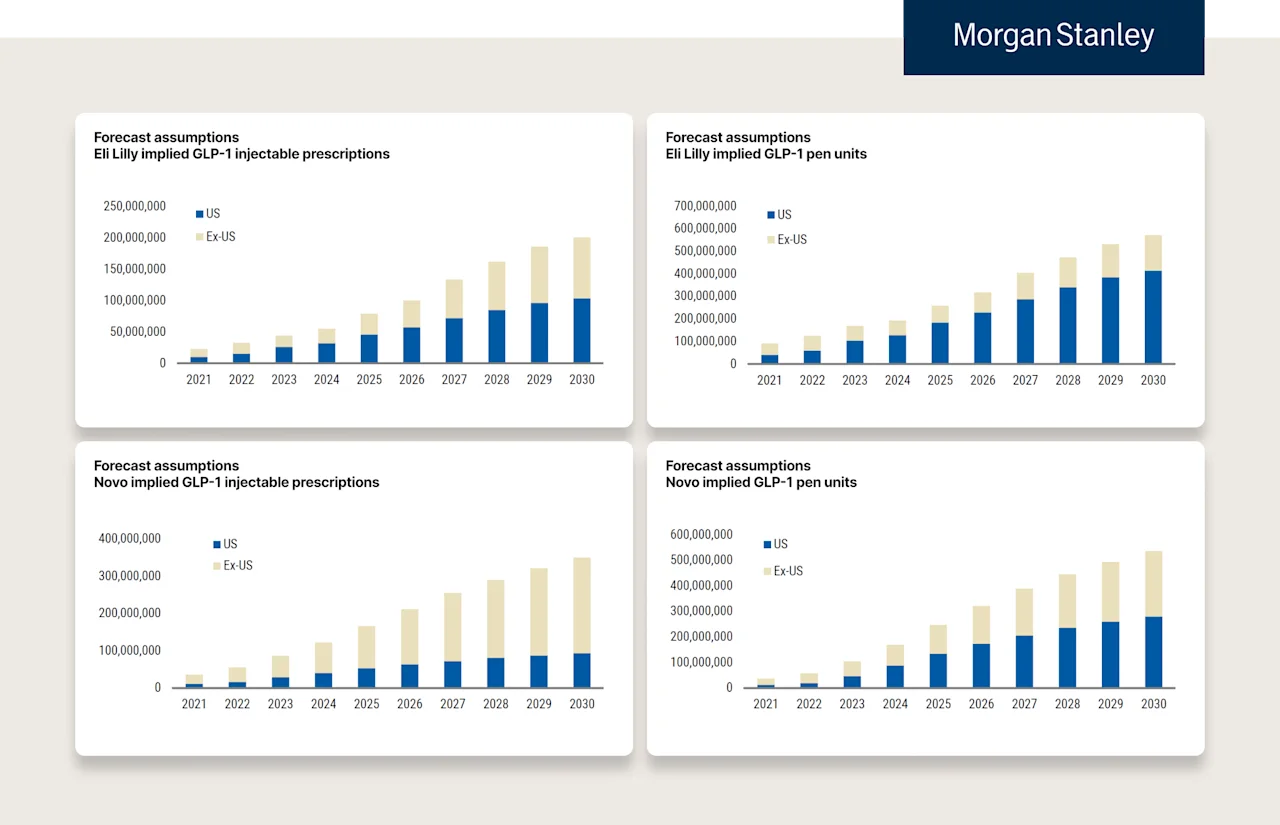 Morgan Stanley

Forecast assumptions
Eli Lilly implied GLP-1 injectable prescriptions

250,000,000
200,000,000
150,000,000
100,000,000
50,000,000
0

US
Ex-US

2021 2022 2023 2024 2025 2026 2027 2028 2029 2030

Forecast assumptions
Eli Lilly implied GLP-1 pen units

700,000,000
600,000,000
500,000,000
400,000,000
300,000,000
200,000,000
100,000,000
0

US
Ex-US

2021 2022 2023 2024 2025 2026 2027 2028 2029 2030

Forecast assumptions
Novo implied GLP-1 injectable prescriptions

400,000,000
300,000,000
200,000,000
100,000,000
0

US
Ex-US

2021 2022 2023 2024 2025 2026 2027 2028 2029 2030

Forecast assumptions
Novo implied GLP-1 pen units

600,000,000
500,000,000
400,000,000
300,000,000
200,000,000
100,000,000
0

US
Ex-US

2021 2022 2023 2024 2025 2026 2027 2028 2029 2030